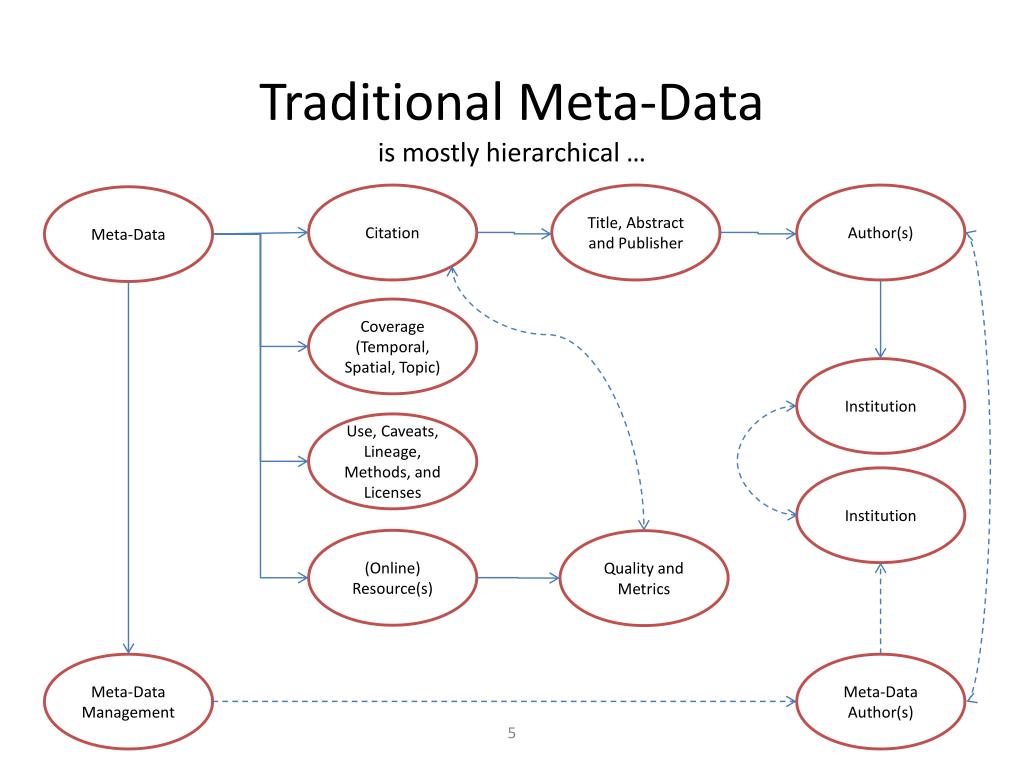 Traditional Meta-Data
is mostly hierarchical …

Meta-Data

Citation

Title, Abstract and Publisher

Author(s)

Coverage (Temporal, Spatial, Topic)

Institution

Use, Caveats, Lineage, Methods, and Licenses

Institution

(Online) Resource(s)

Quality and Metrics

Meta-Data Management

Meta-Data Author(s)

5